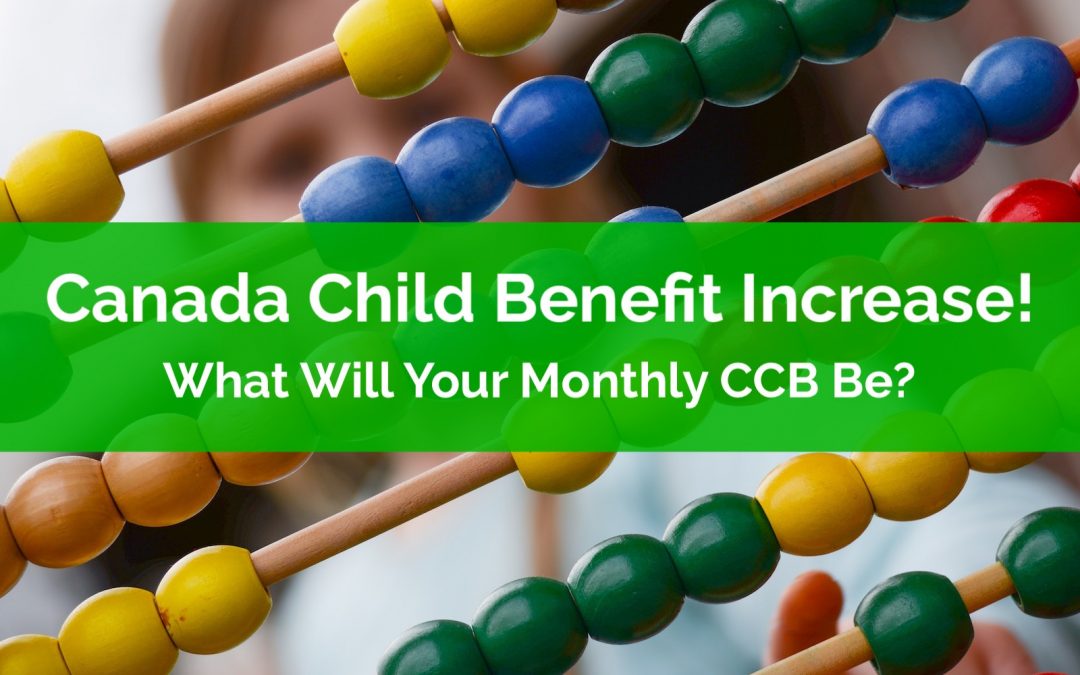 Canada Child Benefit Increase!

What Will Your Monthly CCB Be?